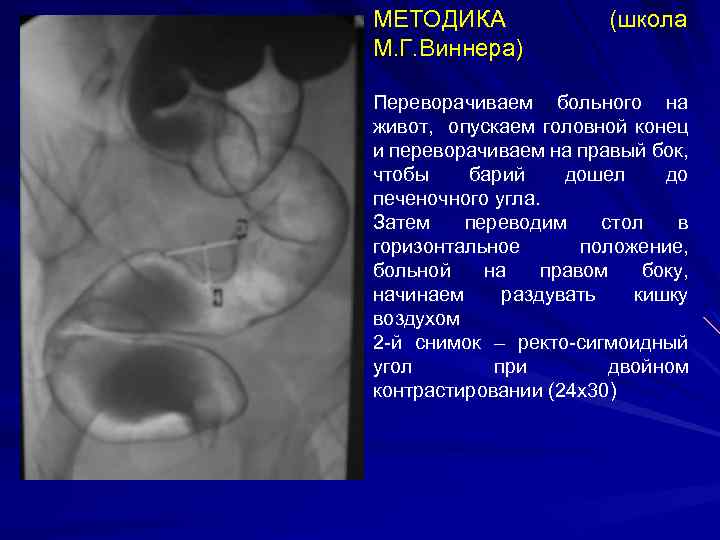 МЕТОДИКА (школа М.Г.Виннера)

Переворачиваем больного на живот, опускаем головной конец и переворачиваем на правый бок, чтобы барий дошел до печеночного угла.
Затем переводим стол в горизонтальное положение, больной на правом боку, начинаем раздувать кишку воздухом
2-й снимок – ректо-сигмоидный угол при двойном контрастировании (24х30)